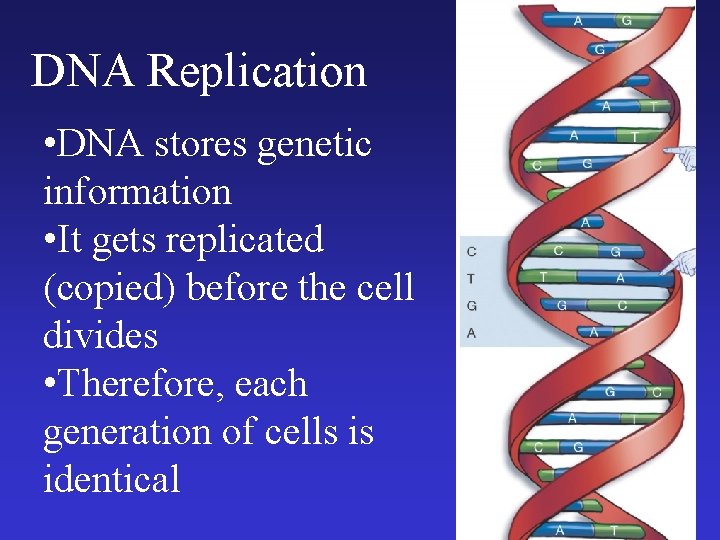 DNA Replication

•DNA stores genetic information
•It gets replicated (copied) before the cell divides
•Therefore, each generation of cells is identical

A G
G
A T
A T
C G
A
C G
T A
G C
A
G C
A T
C G
A T

C
T
G
A